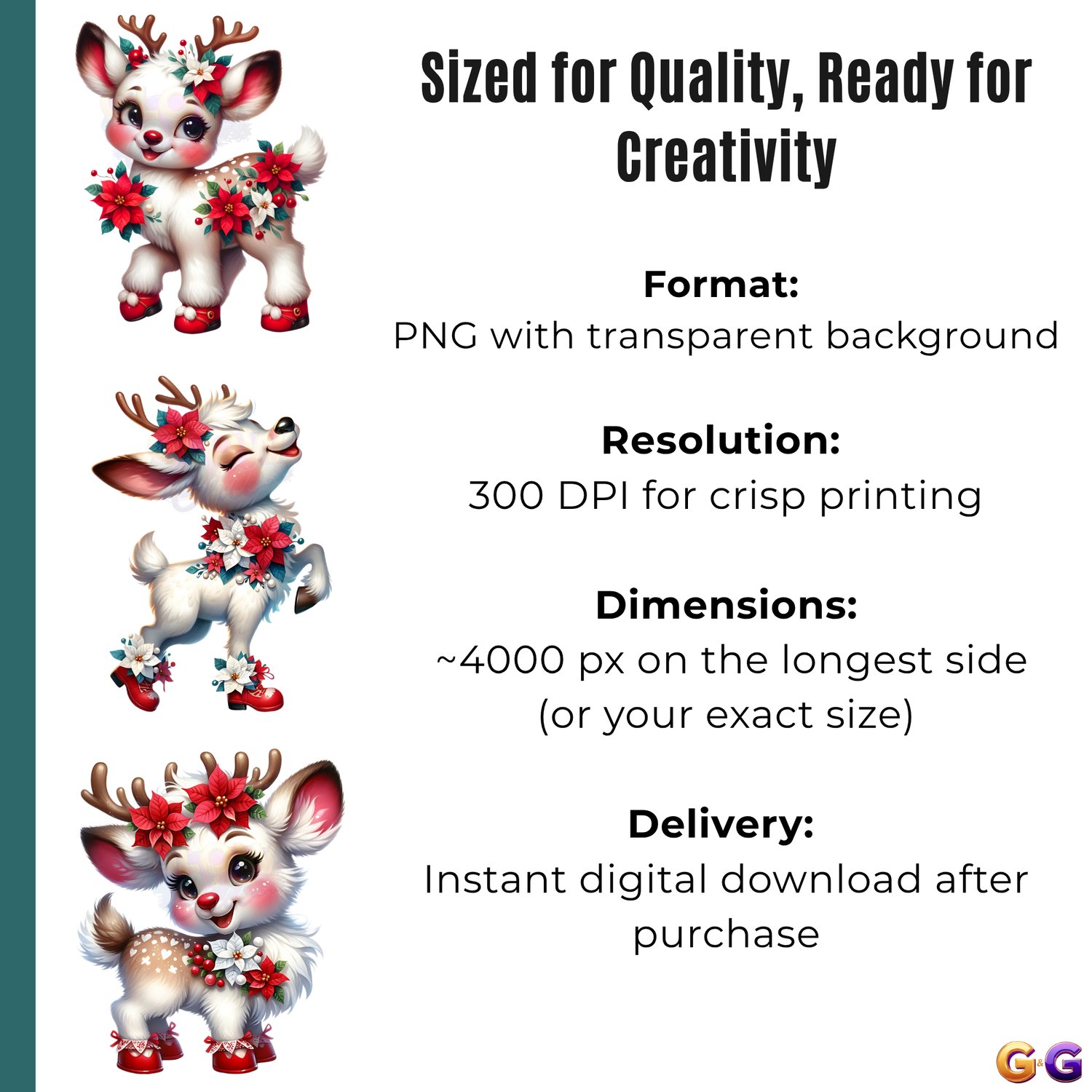 Sized for Quality, Ready for Creativity

Format:
PNG with transparent background

Resolution:
300 DPI for crisp printing

Dimensions:
~4000 px on the longest side (or your exact size)

Delivery:
Instant digital download after purchase

G&G